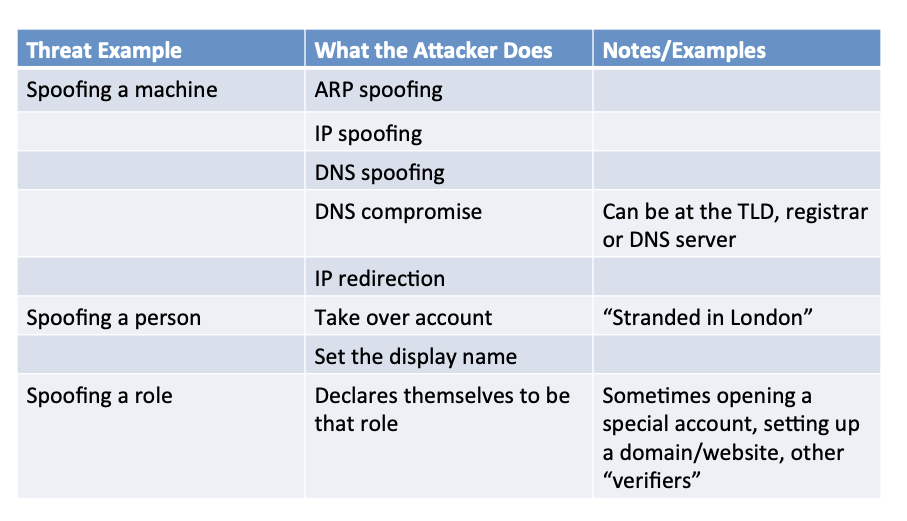 | Threat Example | What the Attacker Does | Notes/Examples |
|---|---|---|
| Spoofing a machine | ARP spoofing | |
| | IP spoofing | |
| | DNS spoofing | |
| | DNS compromise | Can be at the TLD, registrar or DNS server |
| | IP redirection | |
| Spoofing a person | Take over account | “Stranded in London” |
| | Set the display name | |
| Spoofing a role | Declares themselves to be that role | Sometimes opening a special account, setting up a domain/website, other “verifiers” |